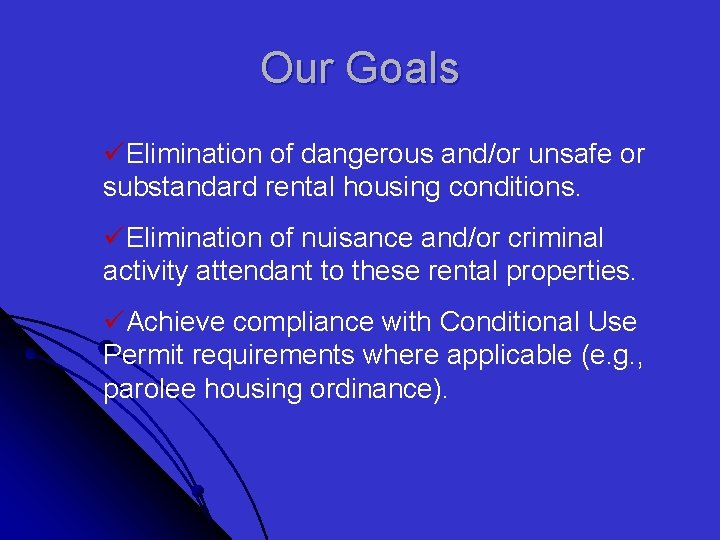 Our Goals

✓Elimination of dangerous and/or unsafe or substandard rental housing conditions.

✓Elimination of nuisance and/or criminal activity attendant to these rental properties.

✓Achieve compliance with Conditional Use Permit requirements where applicable (e.g., parolee housing ordinance).